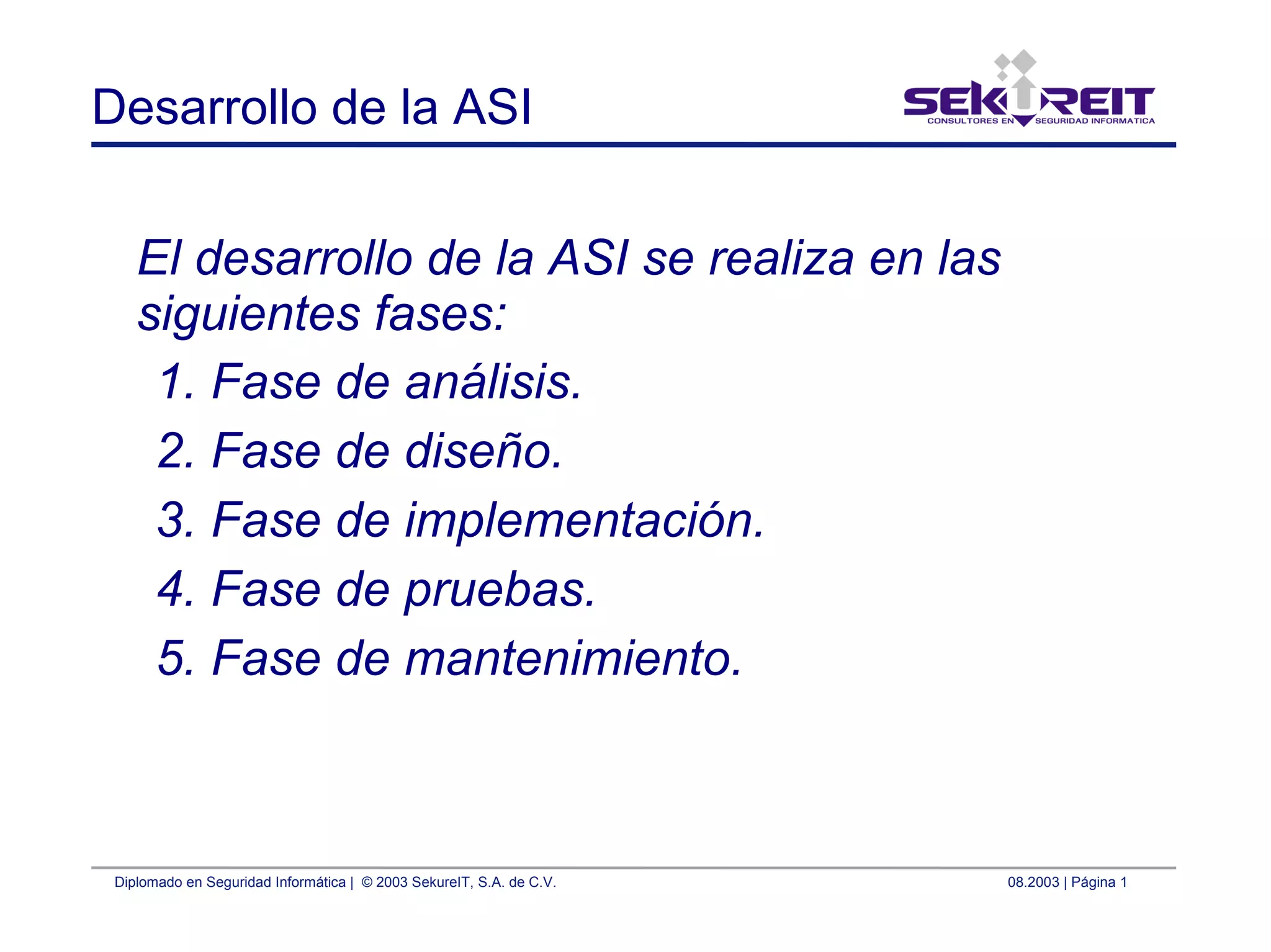 Desarrollo de la ASI

SEKUREIT
CONSULTORES EN SEGURIDAD INFORMATICA

El desarrollo de la ASI se realiza en las siguientes fases:

1. Fase de análisis.
2. Fase de diseño.
3. Fase de implementación.
4. Fase de pruebas.
5. Fase de mantenimiento.

Diplomado en Seguridad Informática | © 2003 SekureIT, S.A. de C.V.

08.2003 | Página 1